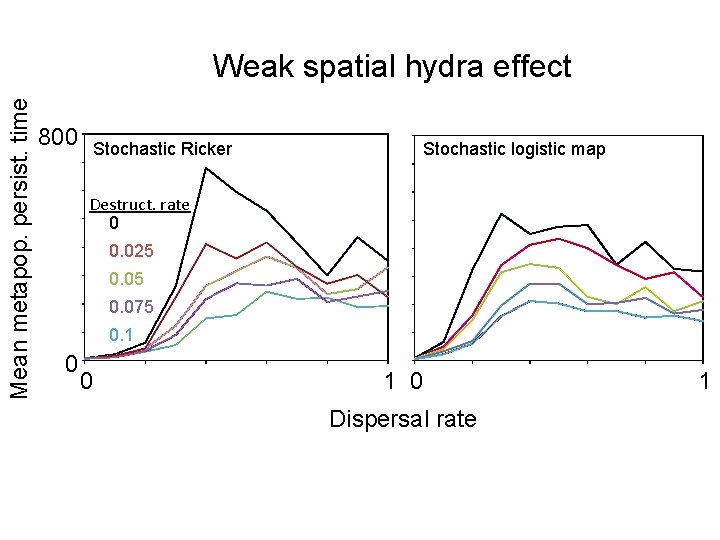 Weak spatial hydra effect

Mean metapop. persist. time

800

0

Stochastic Ricker

Destruct. rate
0
0.025
0.05
0.075
0.1

0

1

Stochastic logistic map

0

1

Dispersal rate